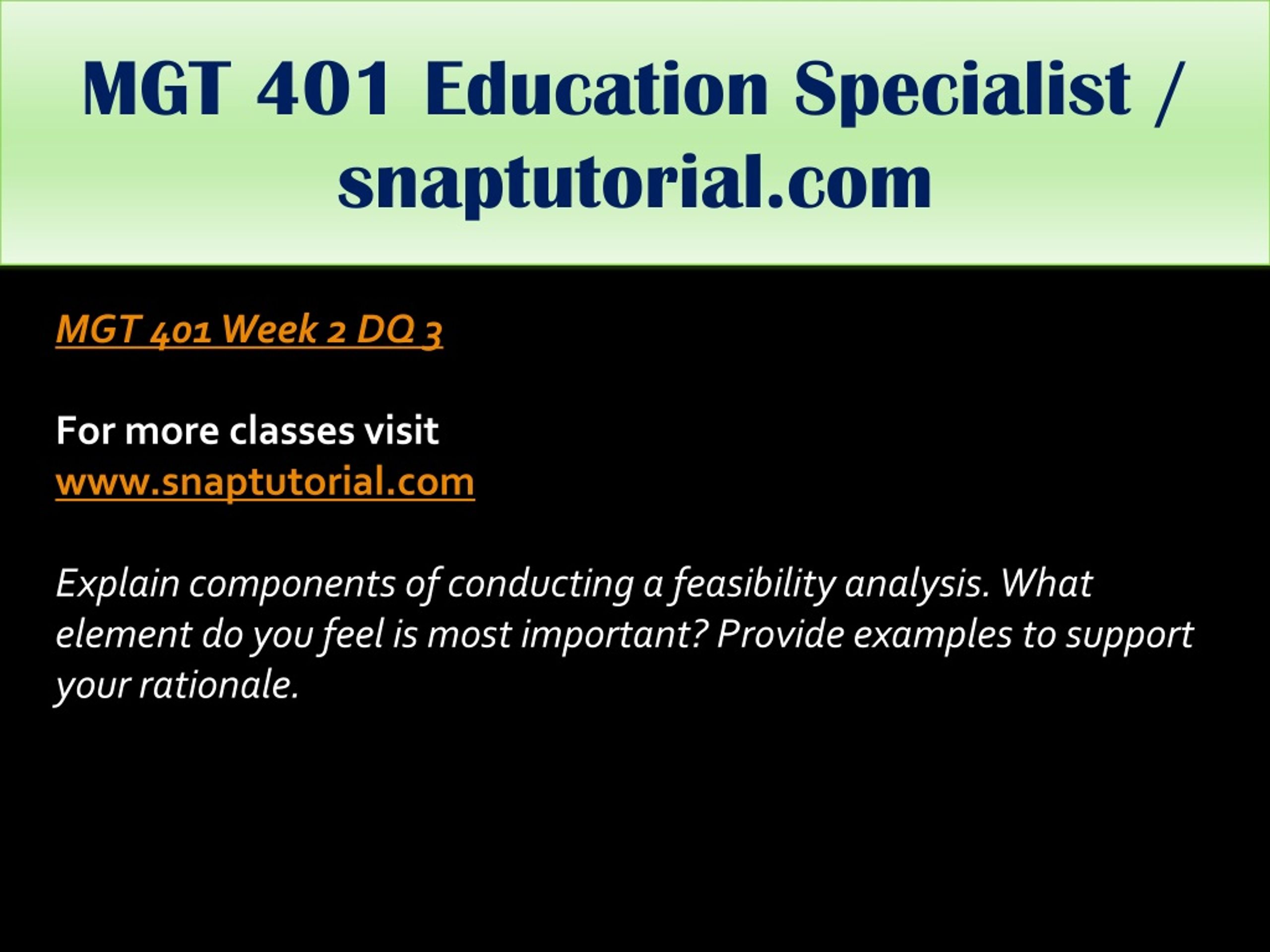 MGT 401 Education Specialist / snaptutorial.com

MGT 401 Week 2 DQ 3

For more classes visit
www.snaptutorial.com

Explain components of conducting a feasibility analysis. What element do you feel is most important? Provide examples to support your rationale.